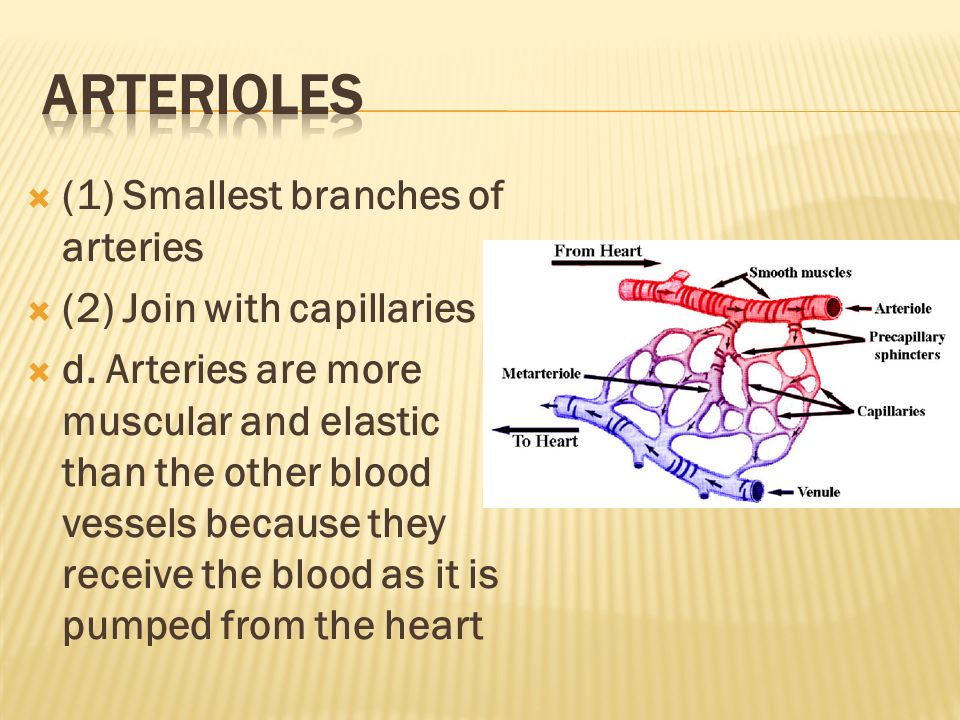 ARTERIOLES

(1) Smallest branches of arteries

(2) Join with capillaries

d. Arteries are more muscular and elastic than the other blood vessels because they receive the blood as it is pumped from the heart

From Heart
Smooth muscles
Arteriole
Precapillary sphincters
Metarteriole
Capillaries
To Heart
Venule